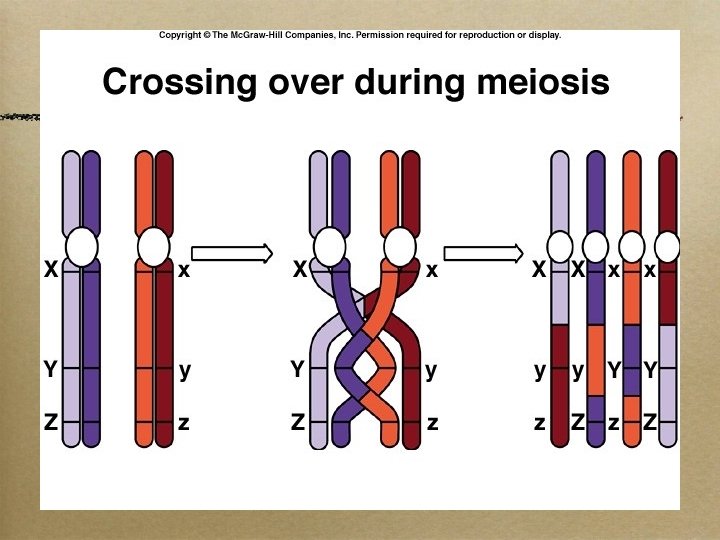 Copyright © The McGraw-Hill Companies, Inc. Permission required for reproduction or display.

Crossing over during meiosis

X x
Y y
Z z

X x
Y y
Z z

X X x x
y y Y Y
z Z z Z